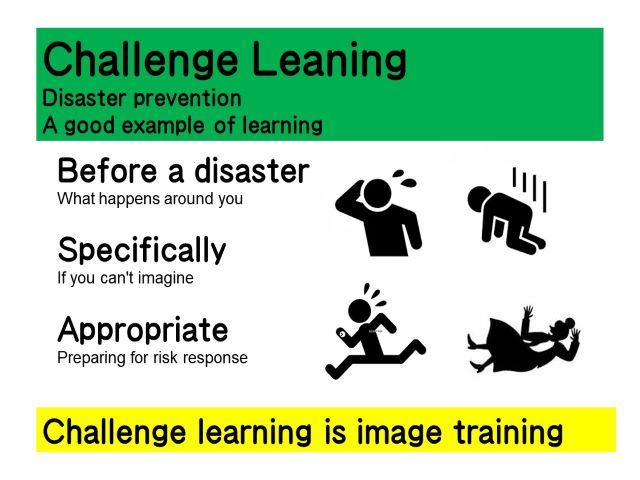 Challenge Leaning
Disaster prevention
A good example of learning

Before a disaster
What happens around you

Specifically
If you can't imagine

Appropriate
Preparing for risk response

Challenge learning is image training